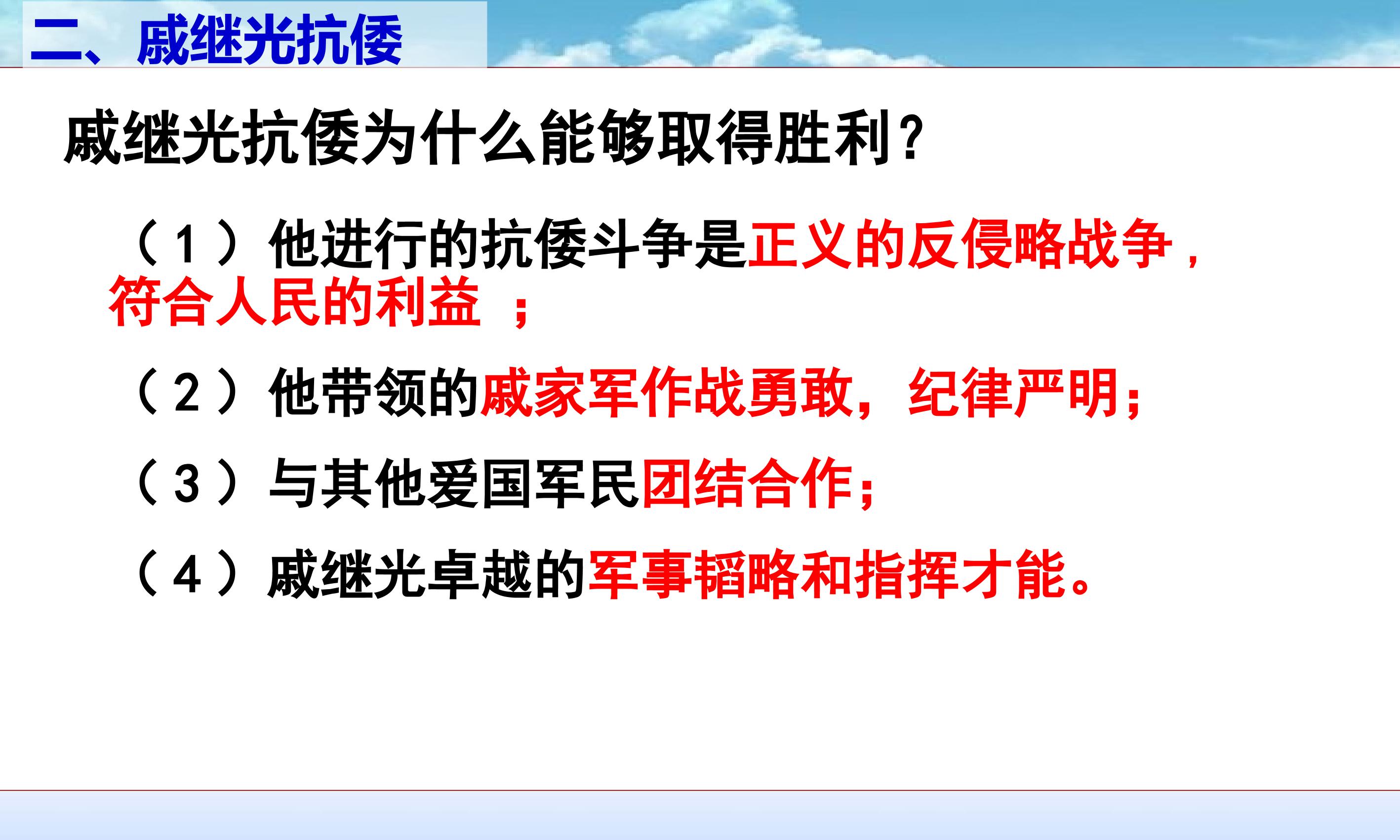 二、戚继光抗倭

戚继光抗倭为什么能够取得胜利？

（1）他进行的抗倭斗争是正义的反侵略战争，符合人民的利益 ；

（2）他带领的戚家军作战勇敢，纪律严明；

（3）与其他爱国军民团结合作；

（4）戚继光卓越的军事韬略和指挥才能。